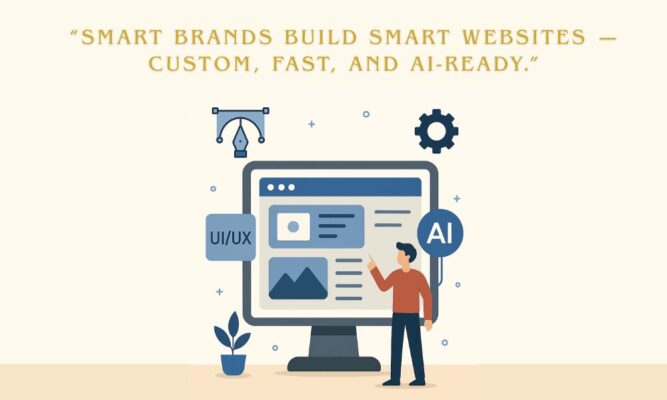 "SMART BRANDS BUILD SMART WEBSITES — CUSTOM, FAST, AND AI-READY."

UI/UX

AI